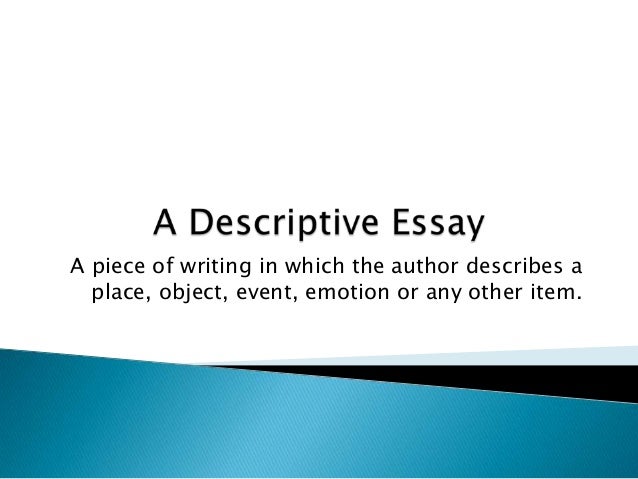 A Descriptive Essay

A piece of writing in which the author describes a place, object, event, emotion or any other item.